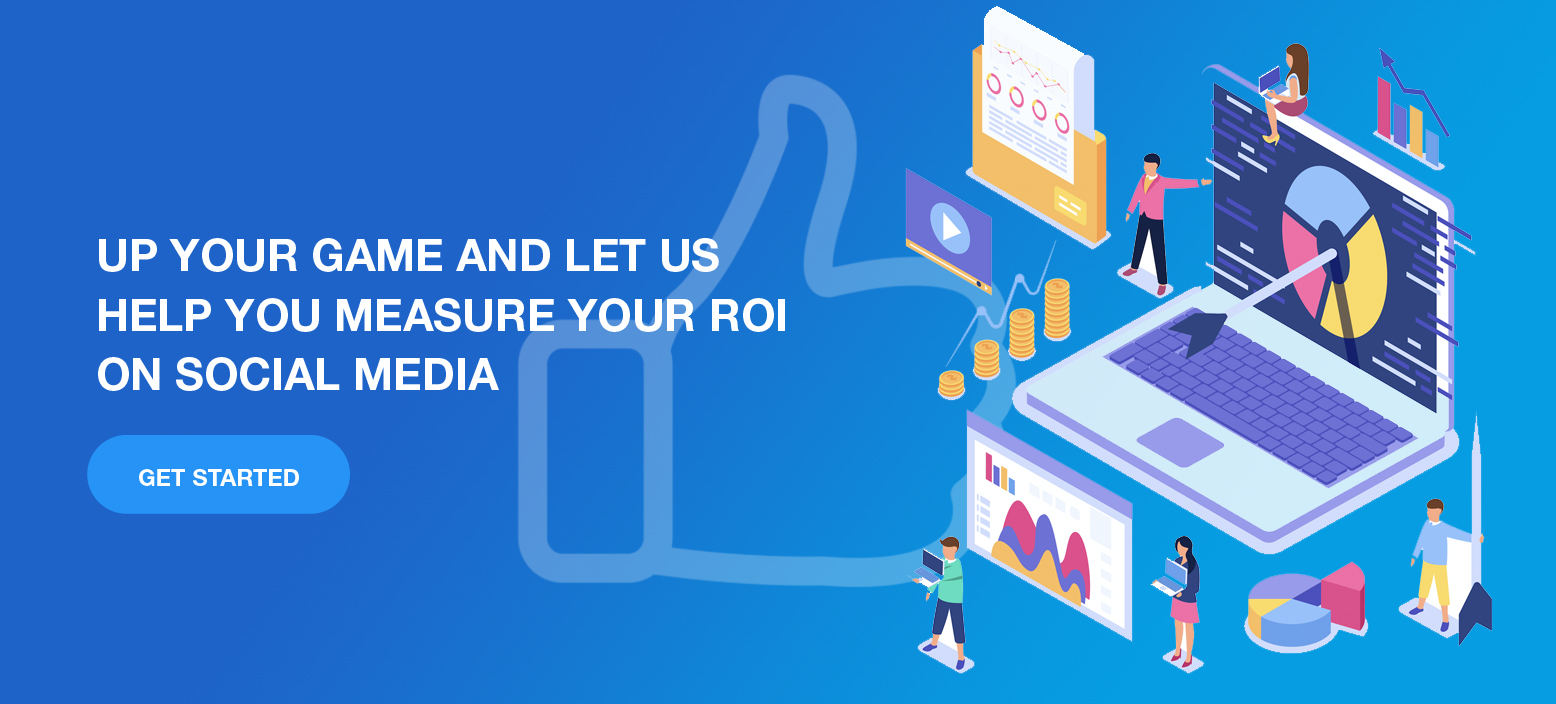 UP YOUR GAME AND LET US HELP YOU MEASURE YOUR ROI ON SOCIAL MEDIA

GET STARTED